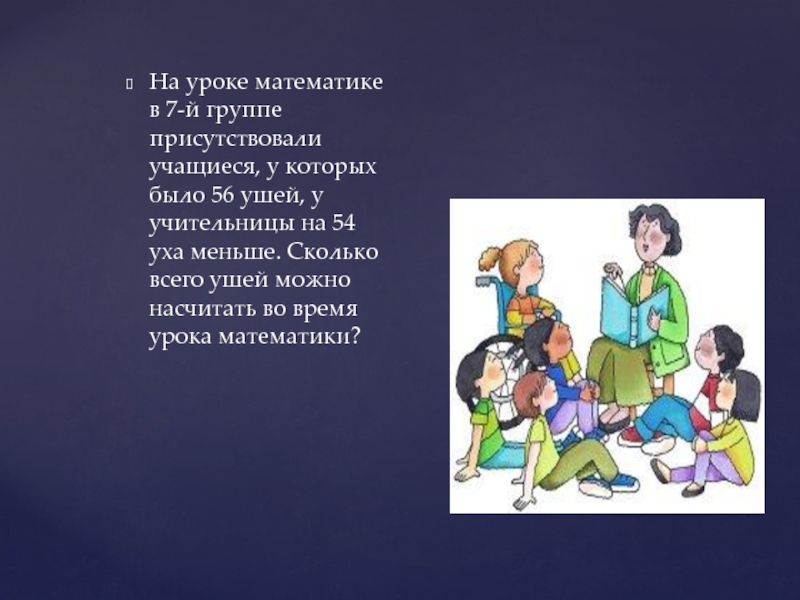 На уроке математике в 7-й группе присутствовали учащиеся, у которых было 56 ушей, у учительницы на 54 уха меньше. Сколько всего ушей можно насчитать во время урока математики?